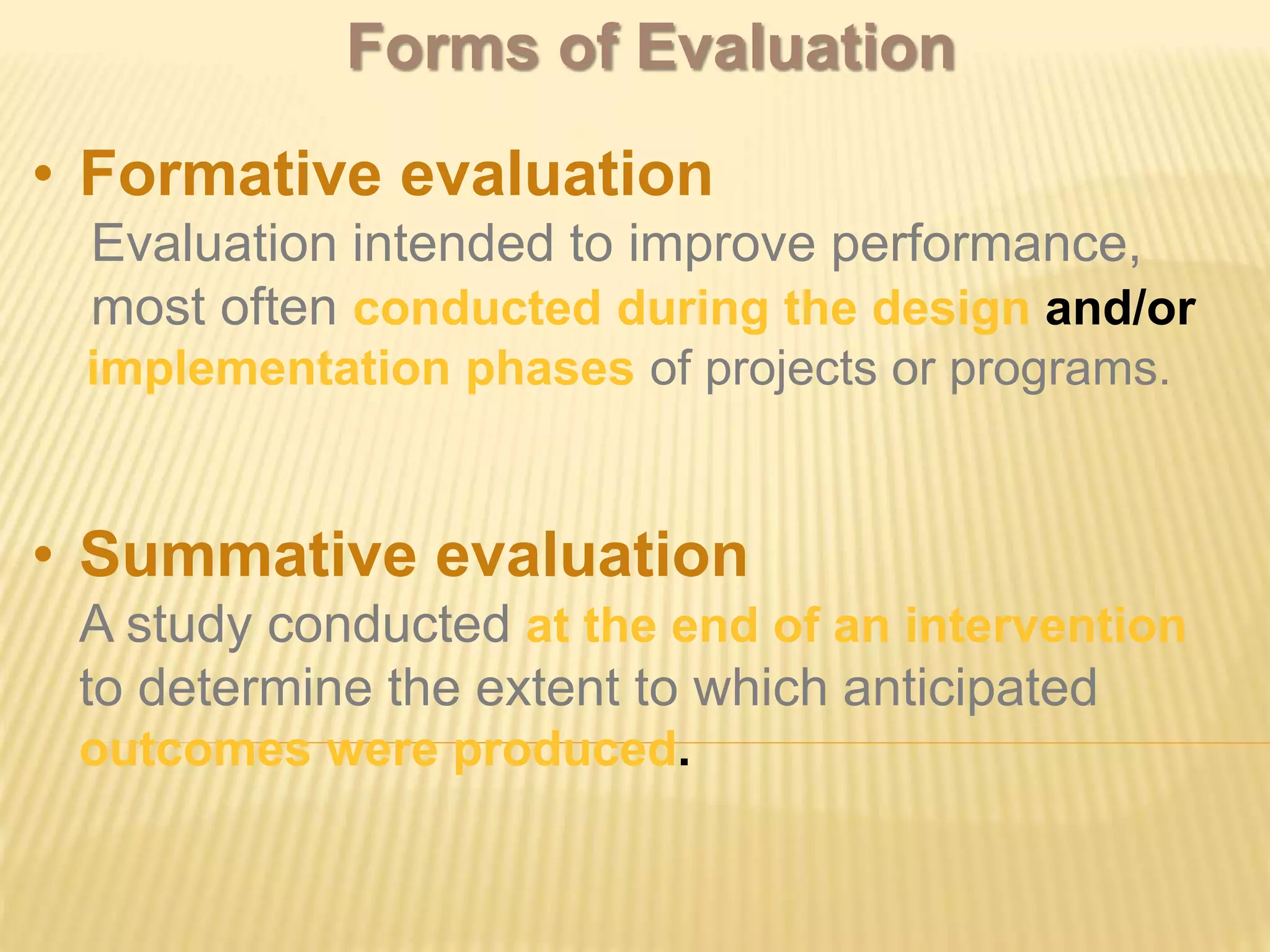 Forms of Evaluation

• Formative evaluation

Evaluation intended to improve performance, most often conducted during the design and/or implementation phases of projects or programs.

• Summative evaluation

A study conducted at the end of an intervention to determine the extent to which anticipated outcomes were produced.